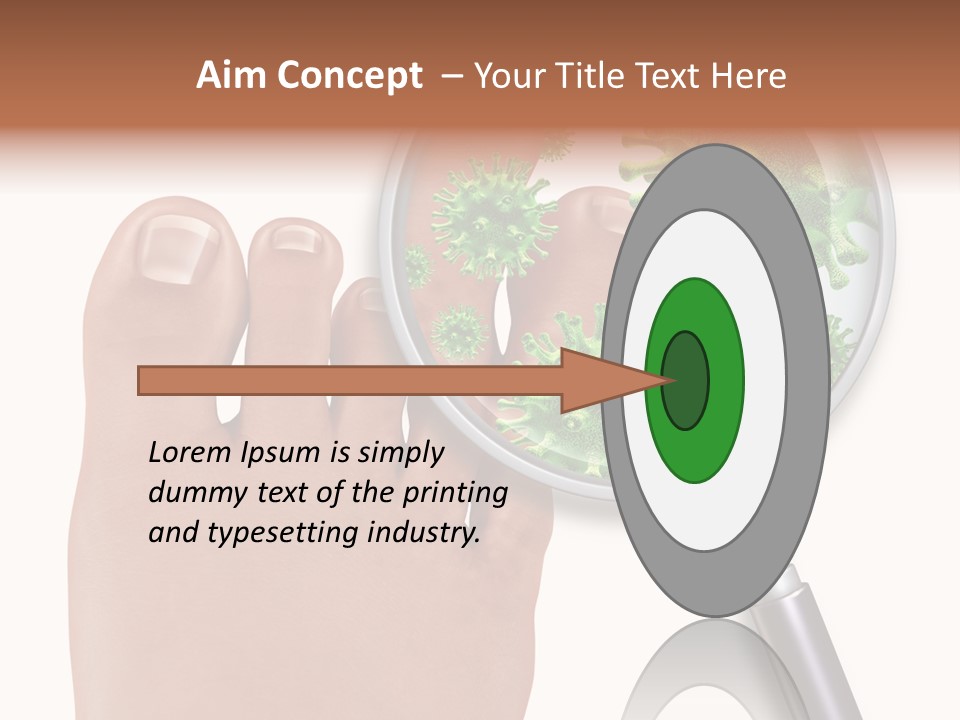 Aim Concept – Your Title Text Here

Lorem Ipsum is simply dummy text of the printing and typesetting industry.